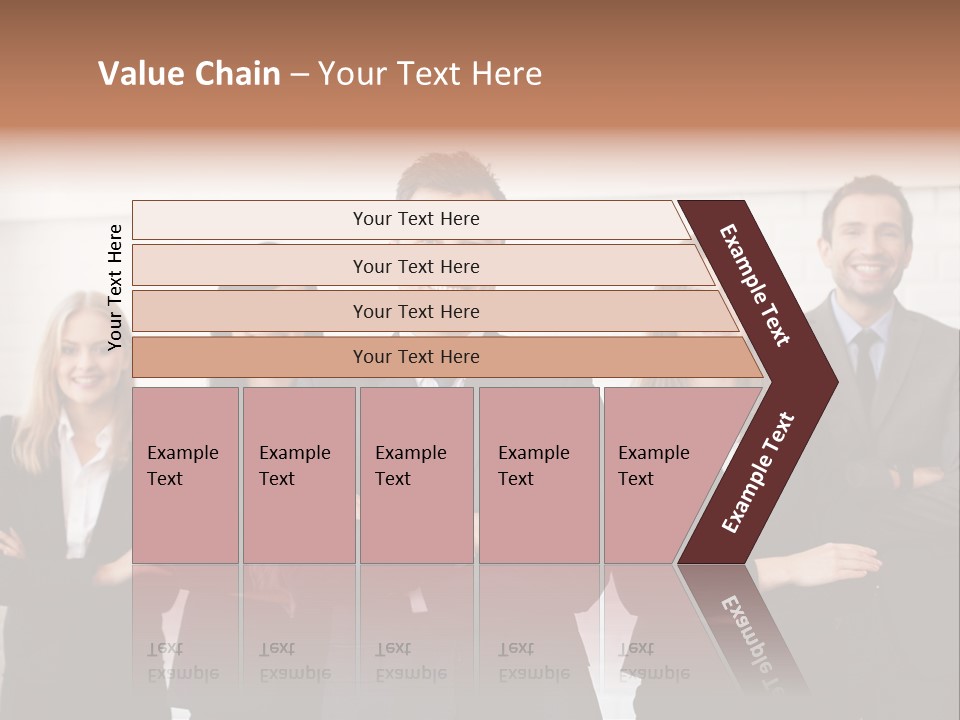 Value Chain – Your Text Here

Your Text Here

Your Text Here

Your Text Here

Your Text Here

Your Text Here

Example Text

Example Text

Example Text

Example Text

Example Text

Example Text

Example Text